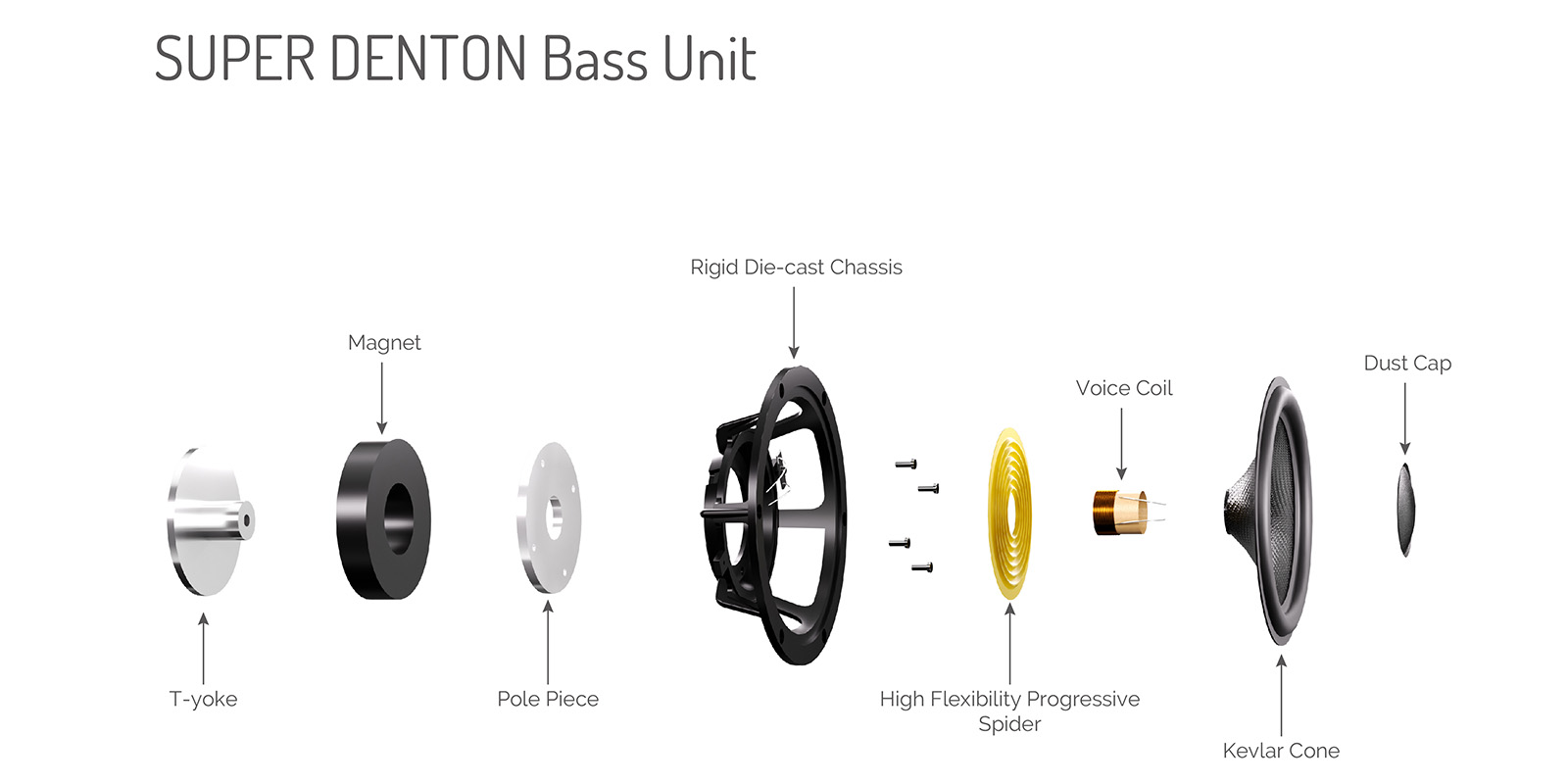 SUPER DENTON Bass Unit

Rigid Die-cast Chassis

Magnet

Dust Cap

Voice Coil

T-yoke

Pole Piece

High Flexibility Progressive Spider

Kevlar Cone